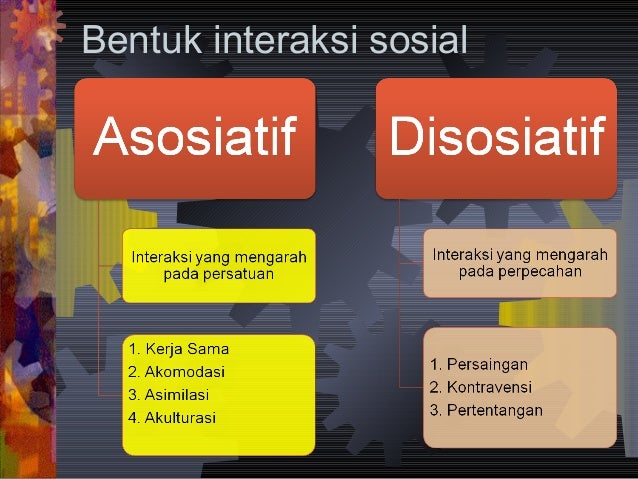 Bentuk interaksi sosial

Asosiatif

Interaksi yang mengarah pada persatuan

1. Kerja Sama
2. Akomodasi
3. Asimilasi
4. Akulturasi

Disosiatif

Interaksi yang mengarah pada perpecahan

1. Persaingan
2. Kontravensi
3. Pertentangan